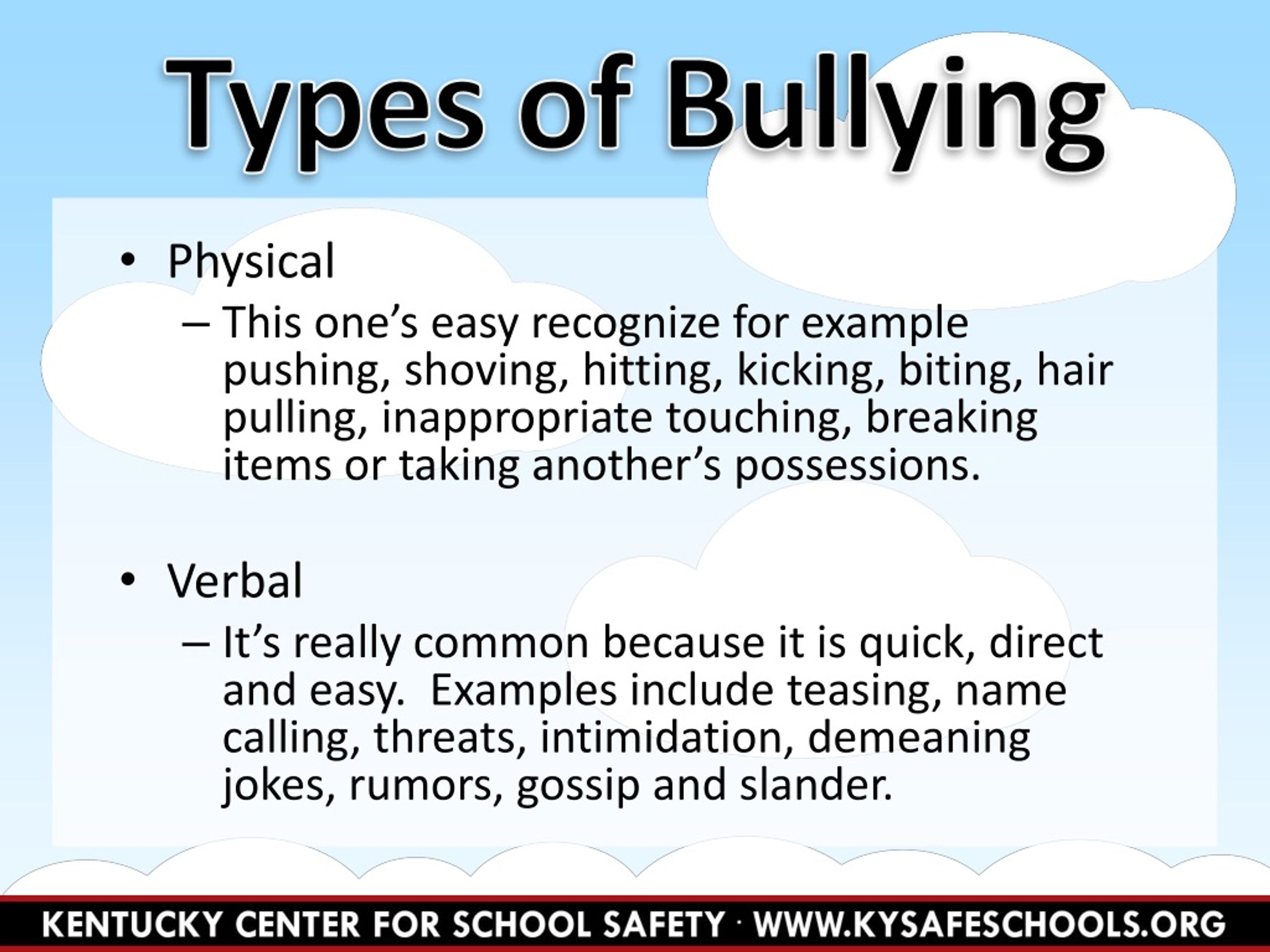 Types of Bullying

• Physical
 – This one's easy recognize for example pushing, shoving, hitting, kicking, biting, hair pulling, inappropriate touching, breaking items or taking another's possessions.

• Verbal
 – It's really common because it is quick, direct and easy. Examples include teasing, name calling, threats, intimidation, demeaning jokes, rumors, gossip and slander.

KENTUCKY CENTER FOR SCHOOL SAFETY · WWW.KYSAFESCHOOLS.ORG